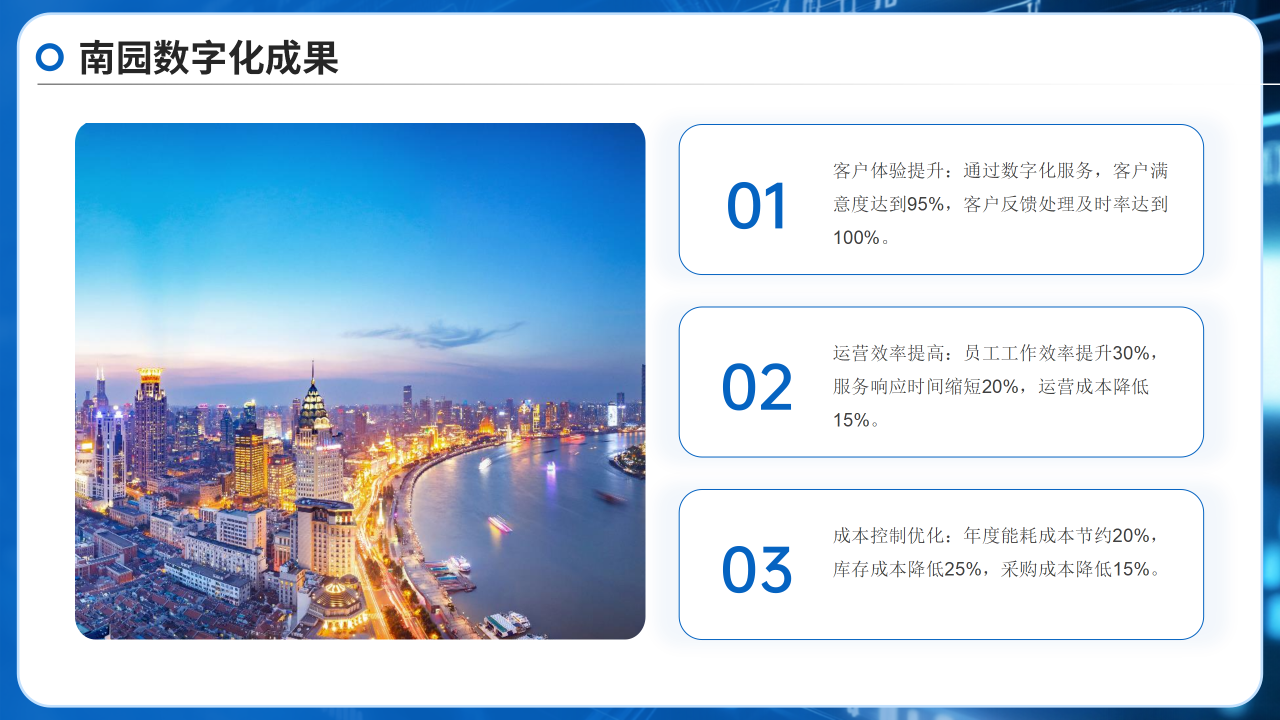 南园数字化成果

01

客户体验提升：通过数字化服务，客户满意度达到95%，客户反馈处理及时率达到100%。

02

运营效率提高：员工工作效率提升30%，服务响应时间缩短20%，运营成本降低15%。

03

成本控制优化：年度能耗成本节约20%，库存成本降低25%，采购成本降低15%。